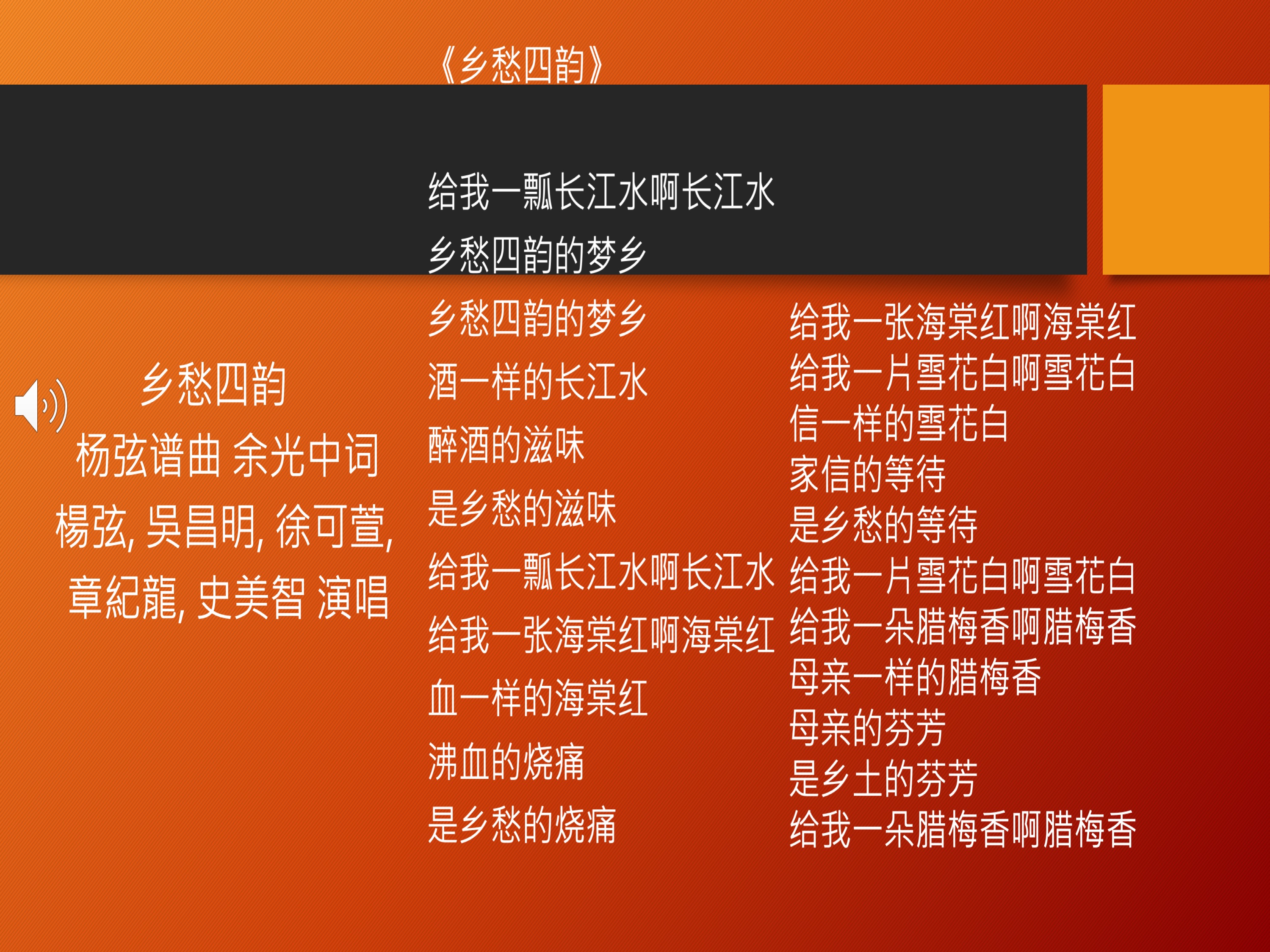 《乡愁四韵》

乡愁四韵
杨弦谱曲 余光中词
楊弦, 吳昌明, 徐可萱, 章紀龍, 史美智 演唱

给我一瓢长江水啊长江水
乡愁四韵的梦乡
乡愁四韵的梦乡
酒一样的长江水
醉酒的滋味
是乡愁的滋味
给我一瓢长江水啊长江水
给我一张海棠红啊海棠红
血一样的海棠红
沸血的烧痛
是乡愁的烧痛

给我一张海棠红啊海棠红
给我一片雪花白啊雪花白
信一样的雪花白
家信的等待
是乡愁的等待
给我一片雪花白啊雪花白
给我一朵腊梅香啊腊梅香
母亲一样的腊梅香
母亲的芬芳
是乡土的芬芳
给我一朵腊梅香啊腊梅香